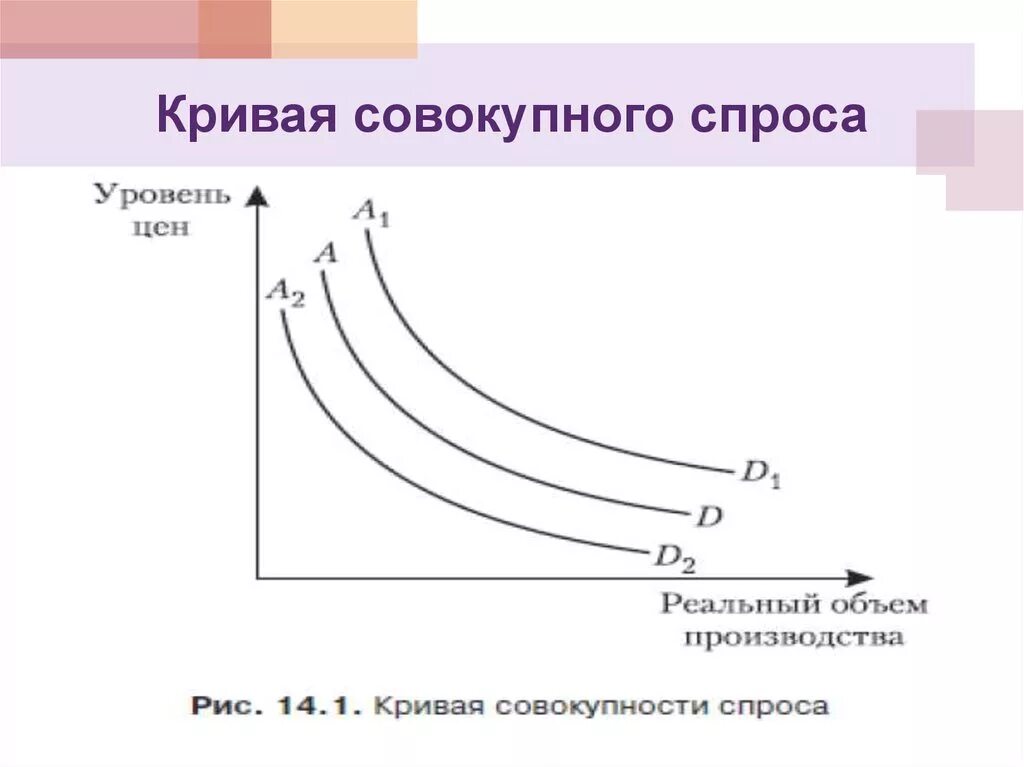 Кривая совокупного спроса

Уровень цен

$A_1$

$A$

$A_2$

$D_1$

$D$

$D_2$

Реальный объем производства

Рис. 14.1. Кривая совокупности спроса